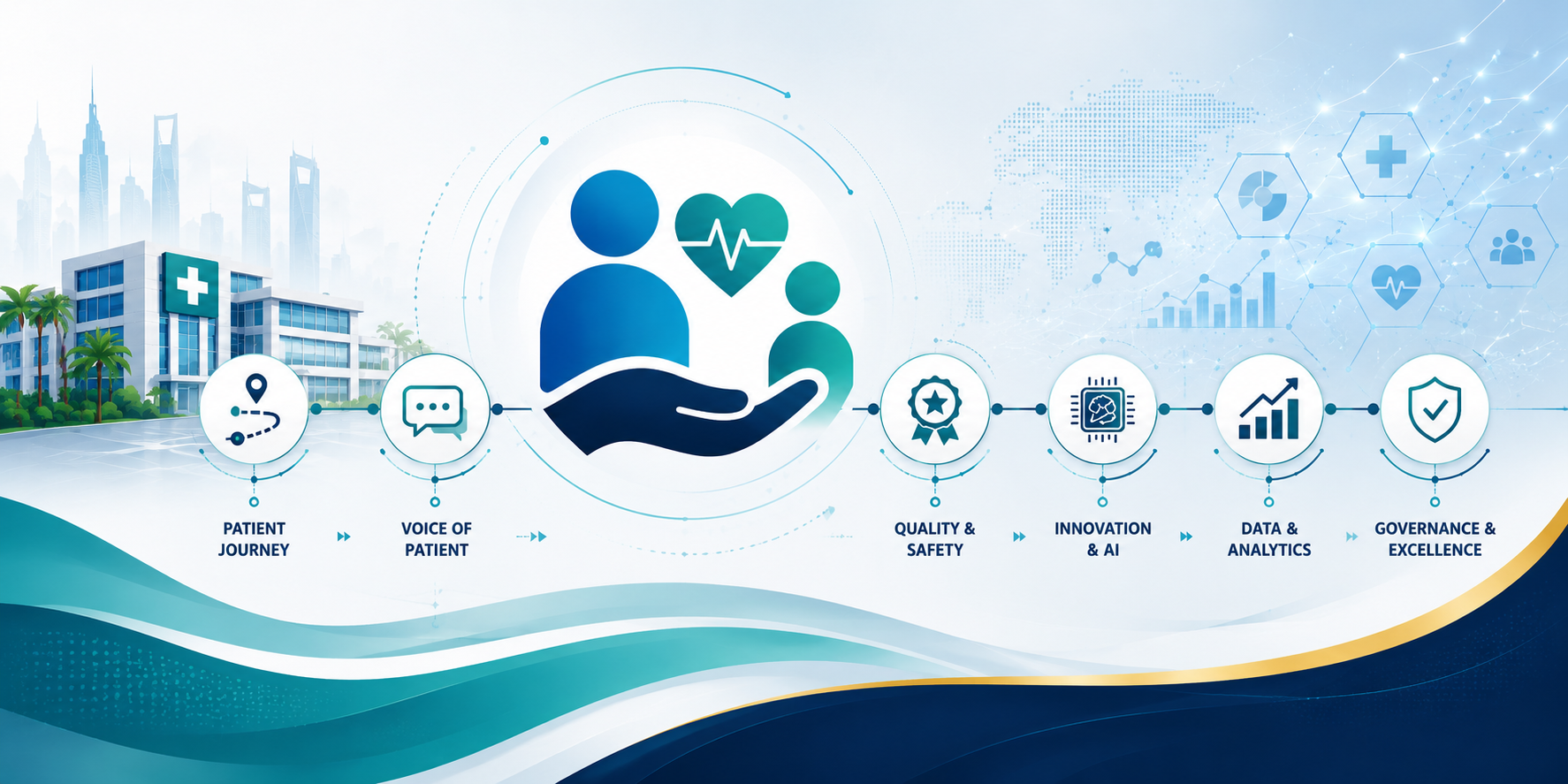 PATIENT JOURNEY

VOICE OF PATIENT

QUALITY & SAFETY

INNOVATION & AI

DATA & ANALYTICS

GOVERNANCE & EXCELLENCE